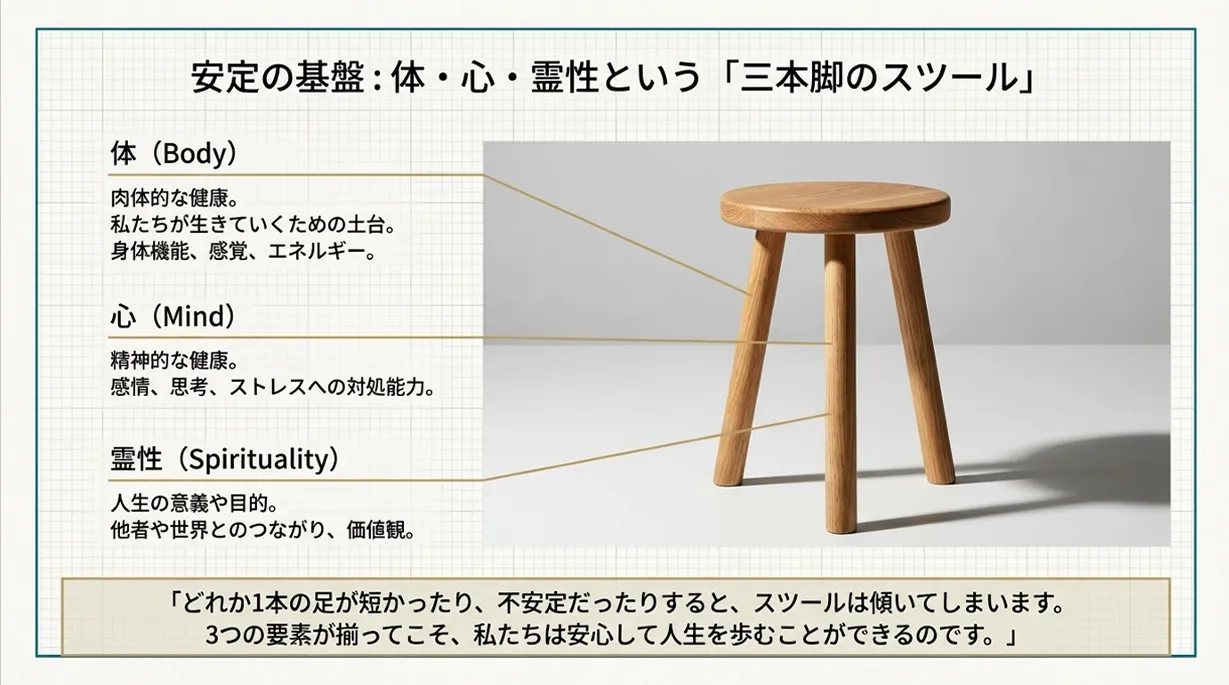 安定の基盤：体・心・霊性という「三本脚のスツール」

体（Body）

肉体的な健康。
私たちが生きていくための土台。
身体機能、感覚、エネルギー。

心（Mind）

精神的な健康。
感情、思考、ストレスへの対処能力。

霊性（Spirituality）

人生の意義や目的。
他者や世界とのつながり、価値観。

「どれか1本の足が短かったり、不安定だったりすると、スツールは傾いてしまいます。
3つの要素が揃ってこそ、私たちは安心して人生を歩むことができるのです。」